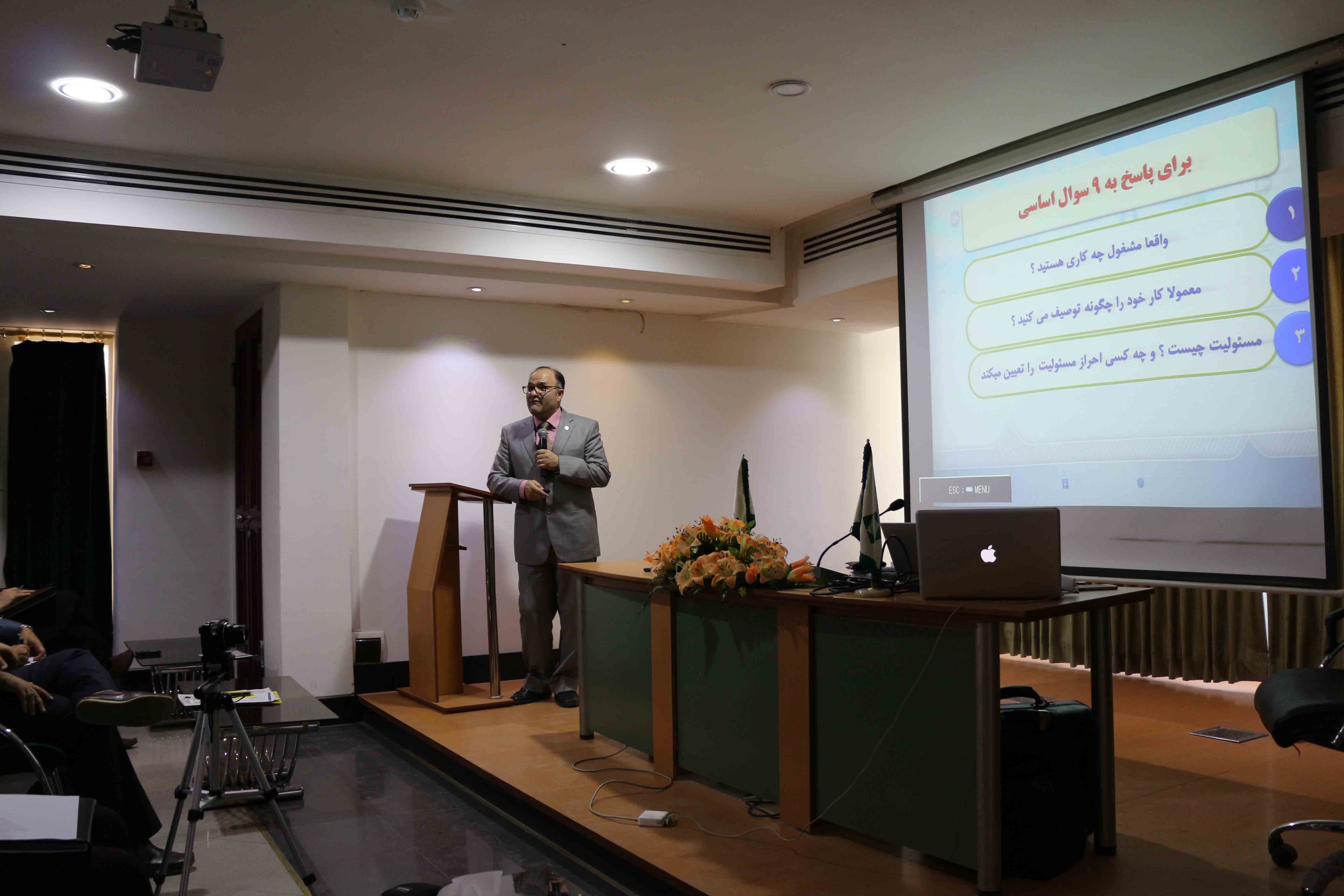 برای پاسخ به ۹ سوال اساسی

۱
واقعا مشغول چه کاری هستید ؟

۲
معمولا کار خود را چگونه توصیف می کنید ؟

۳
مسئولیت چیست ؟ و چه کسی احراز مسئولیت را تعیین میکند

ESC : MENU